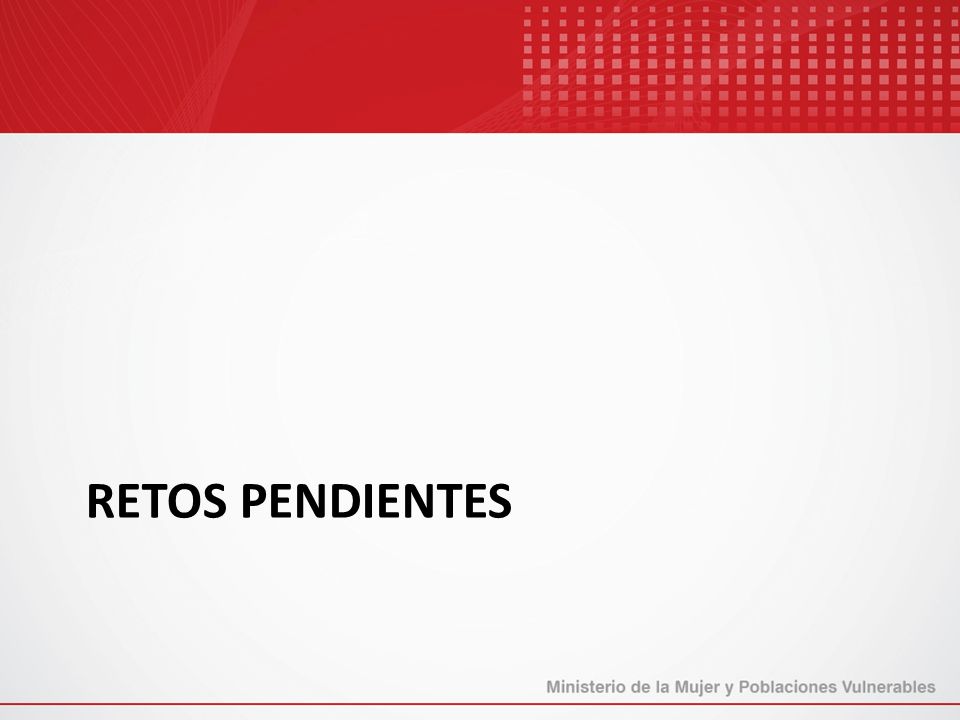 RETOS PENDIENTES

Ministerio de la Mujer y Poblaciones Vulnerables